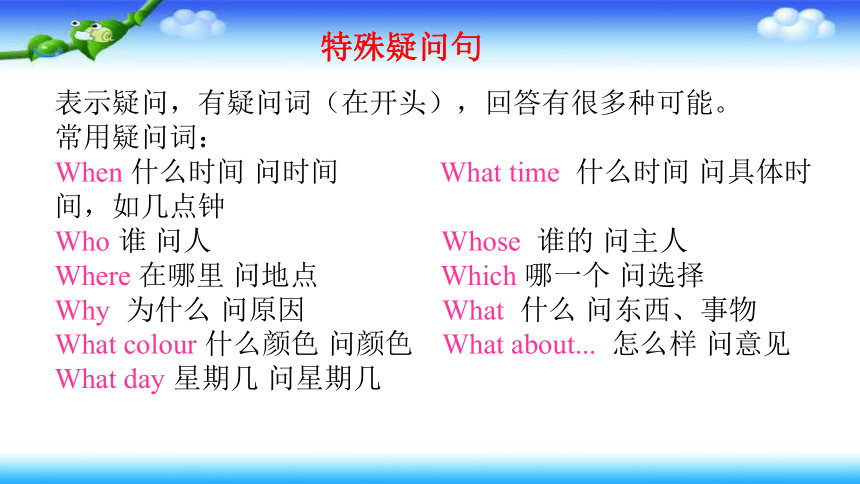 特殊疑问句

表示疑问，有疑问词（在开头），回答有很多种可能。
常用疑问词：
When 什么时间 问时间　　What time 什么时间 问具体时间，如几点钟
Who 谁 问人　　Whose 谁的 问主人
Where 在哪里 问地点　　Which 哪一个 问选择
Why 为什么 问原因　　What 什么 问东西、事物
What colour 什么颜色 问颜色　　What about... 怎么样 问意见
What day 星期几 问星期几